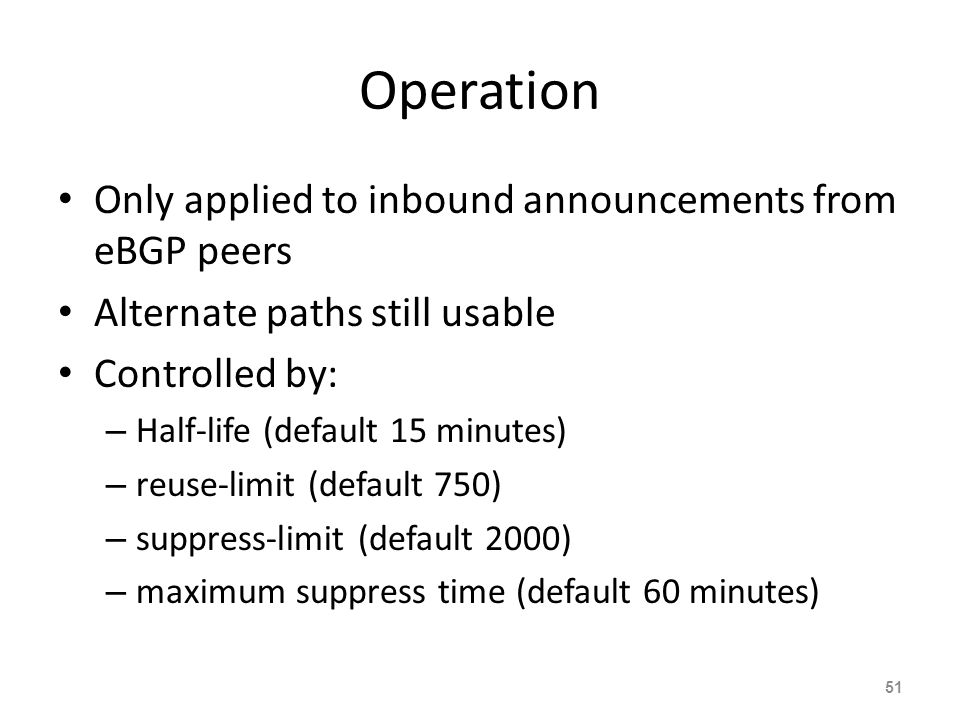 Operation

• Only applied to inbound announcements from eBGP peers
• Alternate paths still usable
• Controlled by:
– Half-life (default 15 minutes)
– reuse-limit (default 750)
– suppress-limit (default 2000)
– maximum suppress time (default 60 minutes)

51